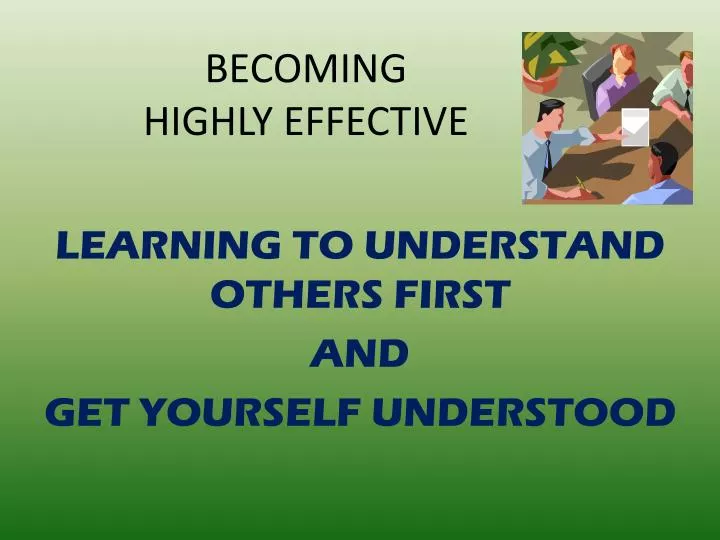 BECOMING
HIGHLY EFFECTIVE

LEARNING TO UNDERSTAND OTHERS FIRST

AND

GET YOURSELF UNDERSTOOD